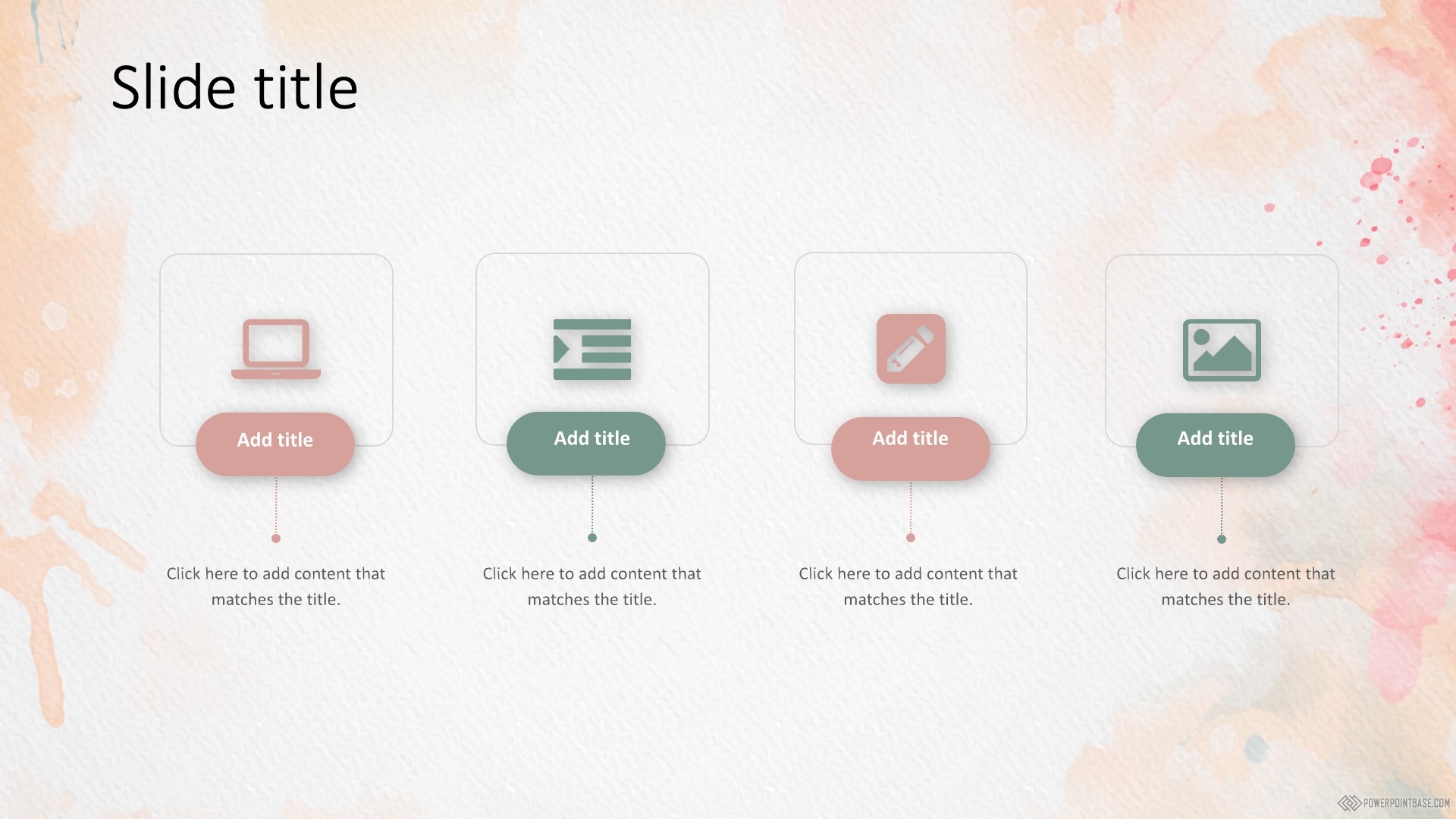 Slide title

Add title

Click here to add content that matches the title.

Add title

Click here to add content that matches the title.

Add title

Click here to add content that matches the title.

Add title

Click here to add content that matches the title.

POWERPOINTBASE.COM